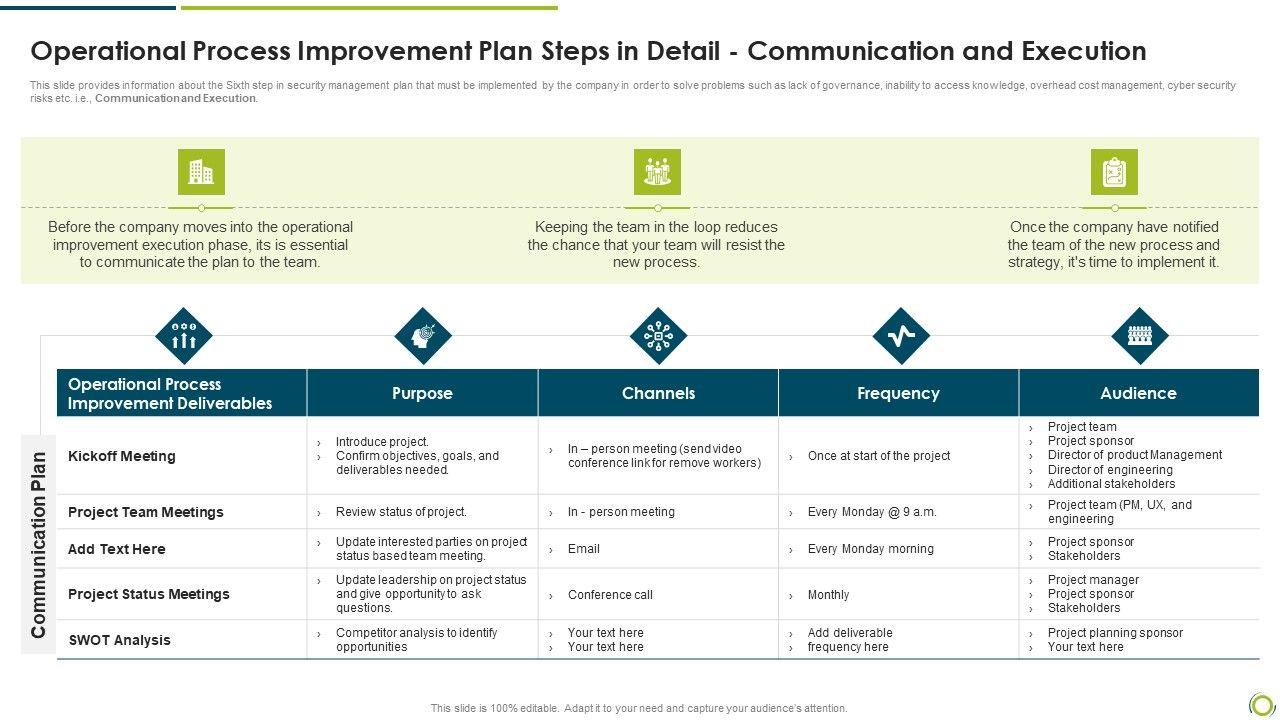 Operational Process Improvement Plan Steps in Detail - Communication and Execution

This slide provides information about the Sixth step in security management plan that must be implemented by the company in order to solve problems such as lack of governance, inability to access knowledge, overhead cost management, cyber security risks etc. i.e., Communication and Execution.

Before the company moves into the operational improvement execution phase, its is essential to communicate the plan to the team.

Keeping the team in the loop reduces the chance that your team will resist the new process.

Once the company have notified the team of the new process and strategy, it's time to implement it.

Communication Plan

| Operational Process Improvement Deliverables | Purpose | Channels | Frequency | Audience |
|---|---|---|---|---|
| Kickoff Meeting | › Introduce project. › Confirm objectives, goals, and deliverables needed. | › In – person meeting (send video conference link for remove workers) | › Once at start of the project | › Project team › Project sponsor › Director of product Management › Director of engineering › Additional stakeholders |
| Project Team Meetings | › Review status of project. | › In - person meeting | › Every Monday @ 9 a.m. | › Project team (PM, UX, and engineering |
| Add Text Here | › Update interested parties on project status based team meeting. | › Email | › Every Monday morning | › Project sponsor › Stakeholders |
| Project Status Meetings | › Update leadership on project status and give opportunity to ask questions. | › Conference call | › Monthly | › Project manager › Project sponsor › Stakeholders |
| SWOT Analysis | › Competitor analysis to identify opportunities | › Your text here › Your text here | › Add deliverable frequency here | › Project planning sponsor › Your text here |

This slide is 100% editable. Adapt it to your need and capture your audience's attention.